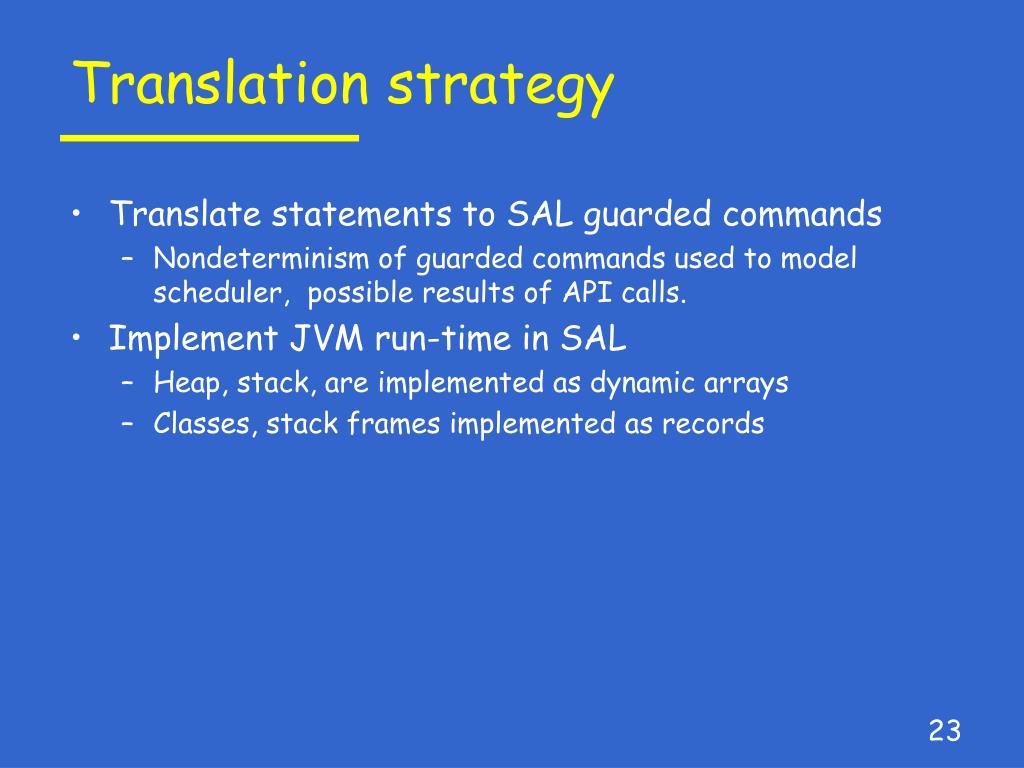 Translation strategy

• Translate statements to SAL guarded commands
  – Nondeterminism of guarded commands used to model scheduler, possible results of API calls.
• Implement JVM run-time in SAL
  – Heap, stack, are implemented as dynamic arrays
  – Classes, stack frames implemented as records

23